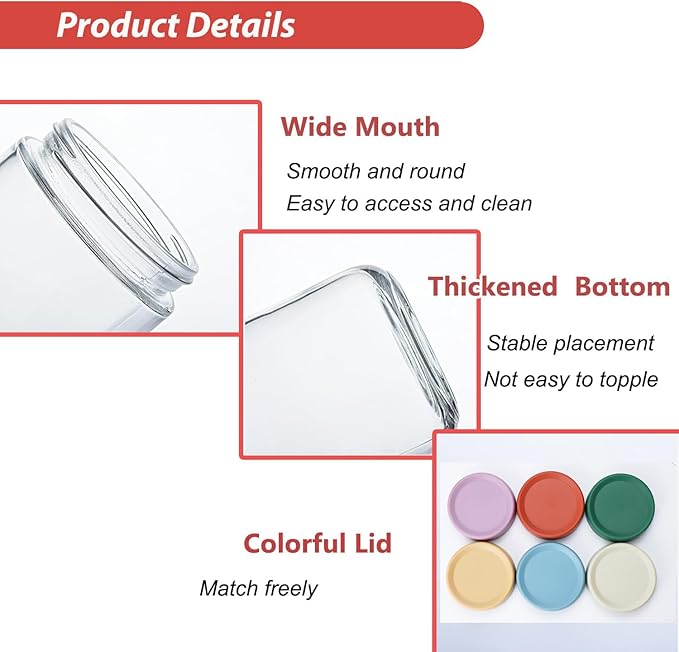 Product Details

Wide Mouth

Smooth and round
Easy to access and clean

Thickened Bottom

Stable placement
Not easy to topple

Colorful Lid

Match freely